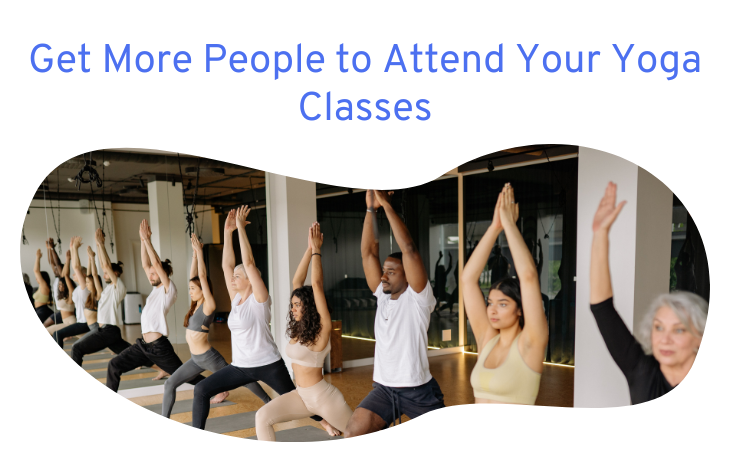 Get More People to Attend Your Yoga Classes